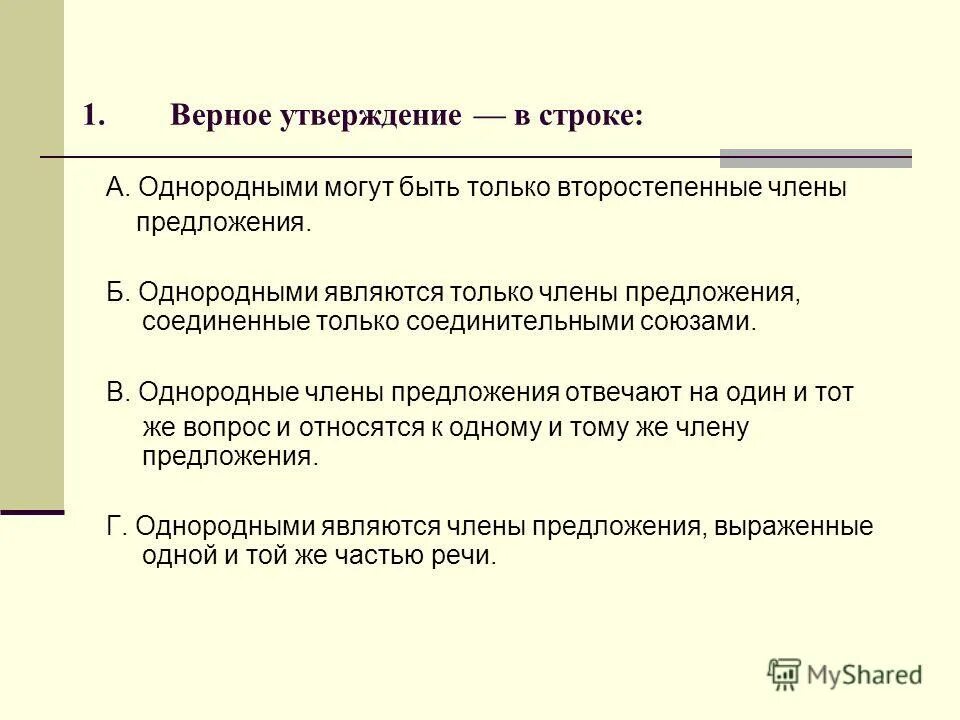 1. Верное утверждение — в строке:

А. Однородными могут быть только второстепенные члены предложения.

Б. Однородными являются только члены предложения, соединенные только соединительными союзами.

В. Однородные члены предложения отвечают на один и тот же вопрос и относятся к одному и тому же члену предложения.

Г. Однородными являются члены предложения, выраженные одной и той же частью речи.

MyShared